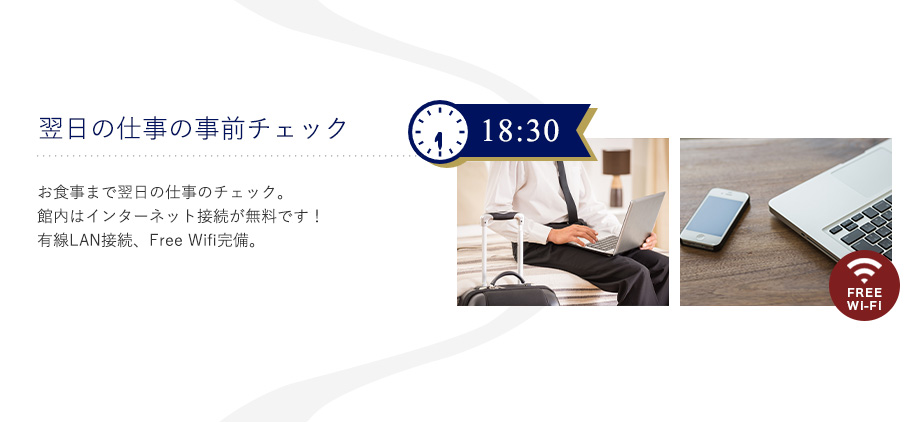 翌日の仕事の事前チェック

18:30

お食事まで翌日の仕事のチェック。
館内はインターネット接続が無料です！
有線LAN接続、Free Wifi完備。

FREE
WI-FI